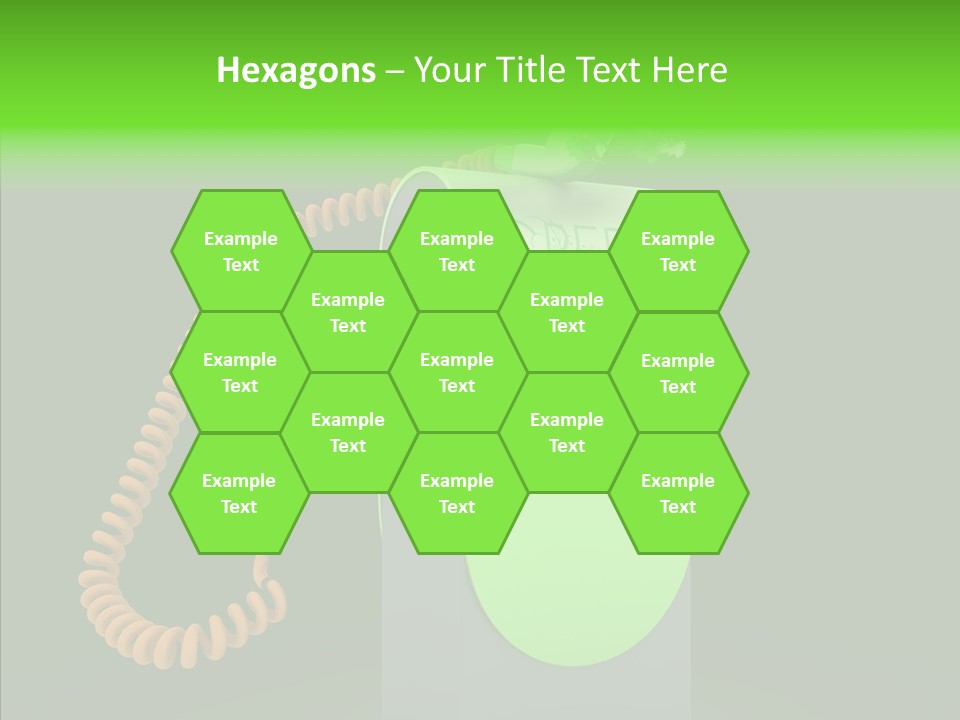 Hexagons – Your Title Text Here

Example Text

Example Text

Example Text

Example Text

Example Text

Example Text

Example Text

Example Text

Example Text

Example Text

Example Text

Example Text

Example Text